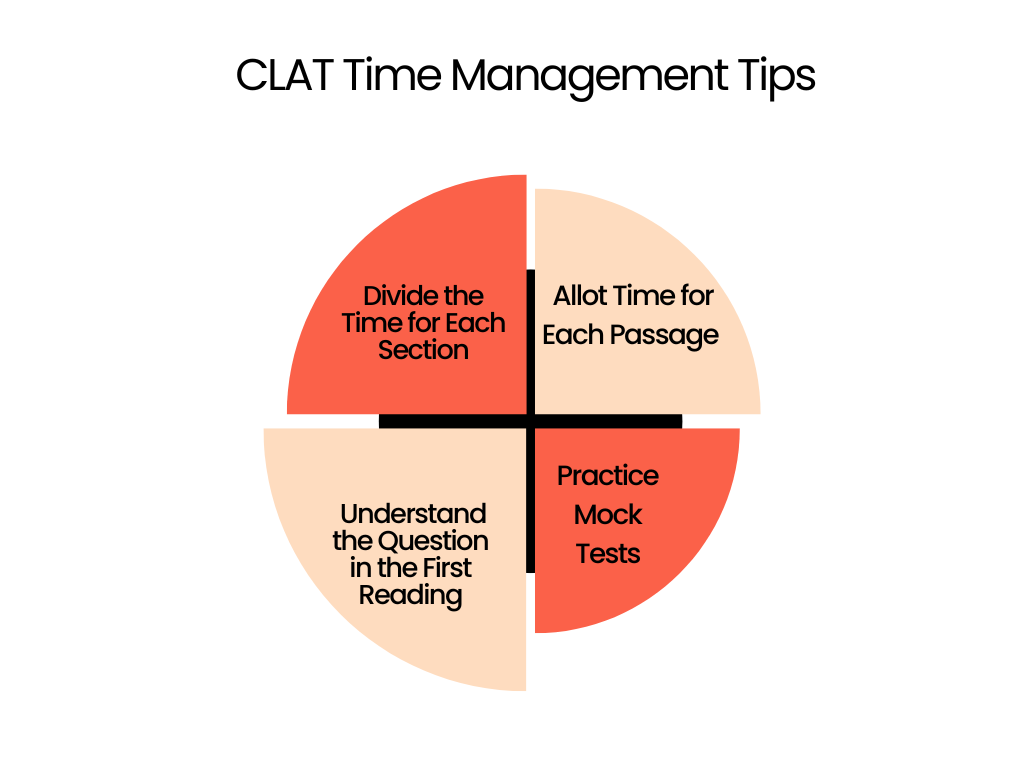 CLAT Time Management Tips

Divide the Time for Each Section

Allot Time for Each Passage

Understand the Question in the First Reading

Practice Mock Tests